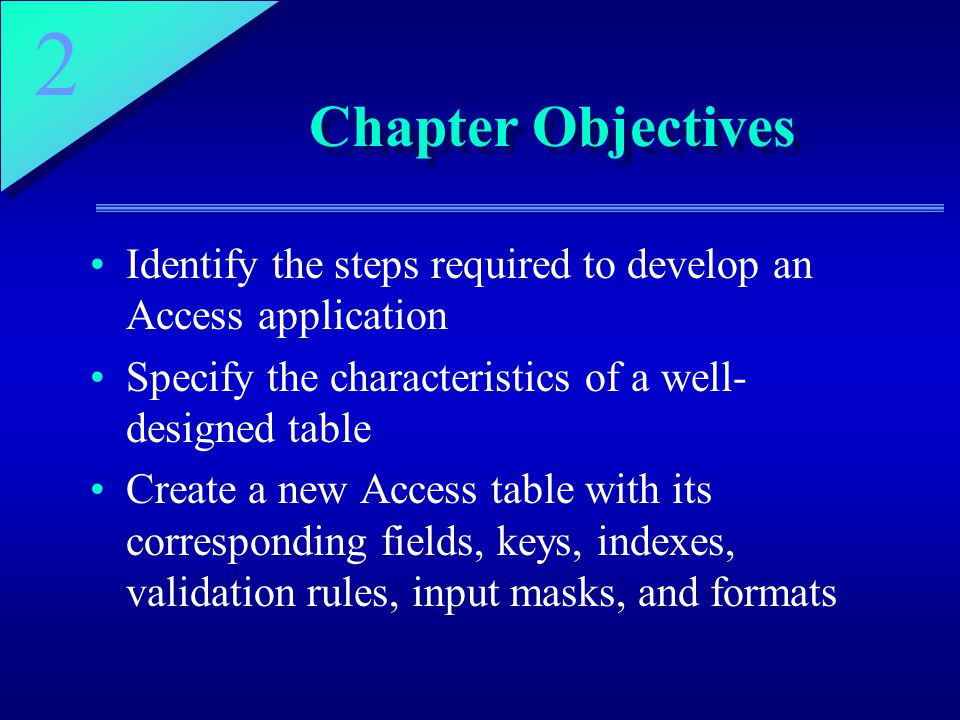 2

Chapter Objectives

• Identify the steps required to develop an Access application

• Specify the characteristics of a well-designed table

• Create a new Access table with its corresponding fields, keys, indexes, validation rules, input masks, and formats